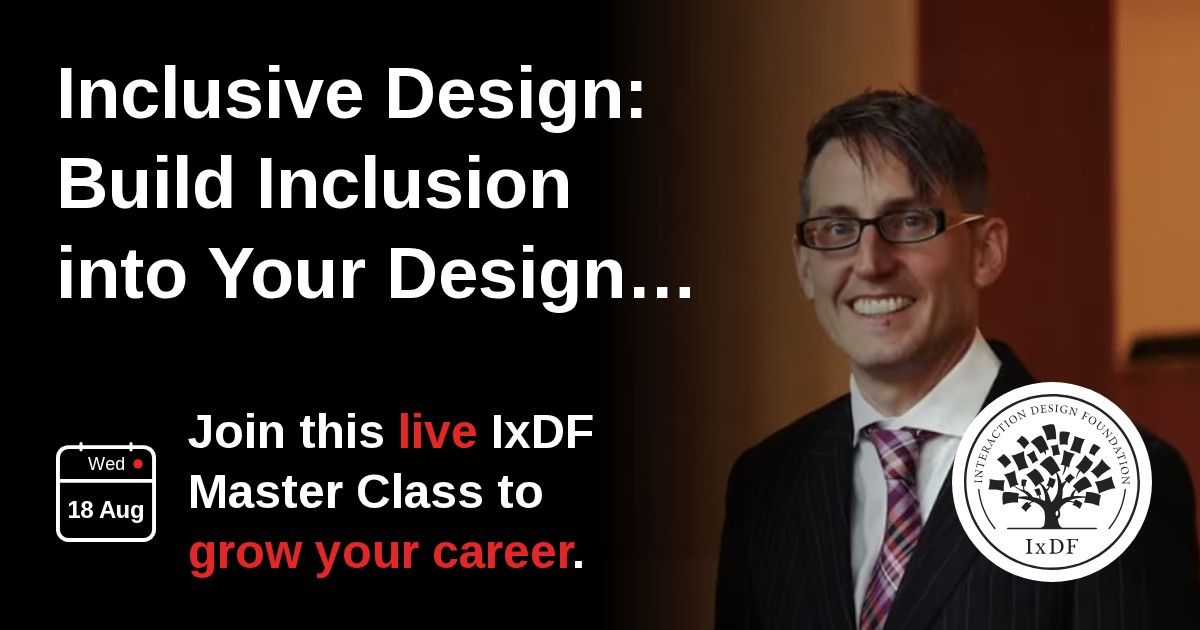 Inclusive Design: Build Inclusion into Your Design…

Wed

18 Aug

Join this live IxDF Master Class to grow your career.

INTERACTION DESIGN FOUNDATION

IxDF